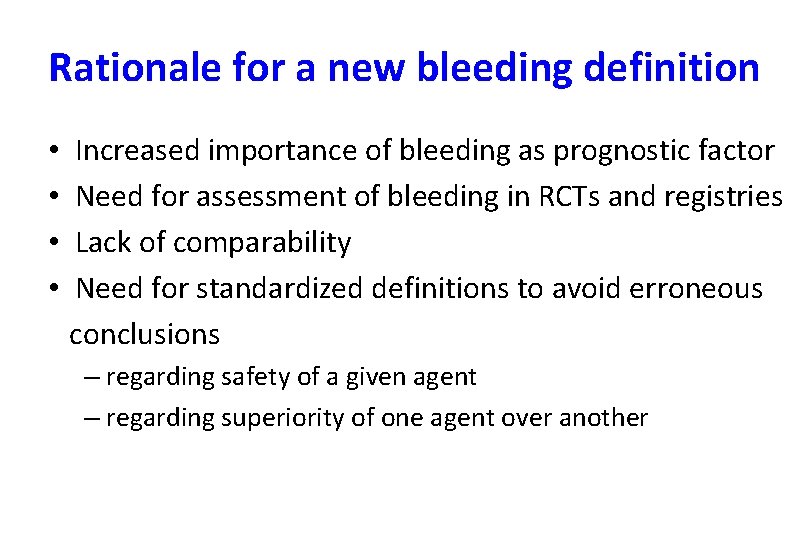 Rationale for a new bleeding definition

• Increased importance of bleeding as prognostic factor
• Need for assessment of bleeding in RCTs and registries
• Lack of comparability
• Need for standardized definitions to avoid erroneous conclusions
– regarding safety of a given agent
– regarding superiority of one agent over another